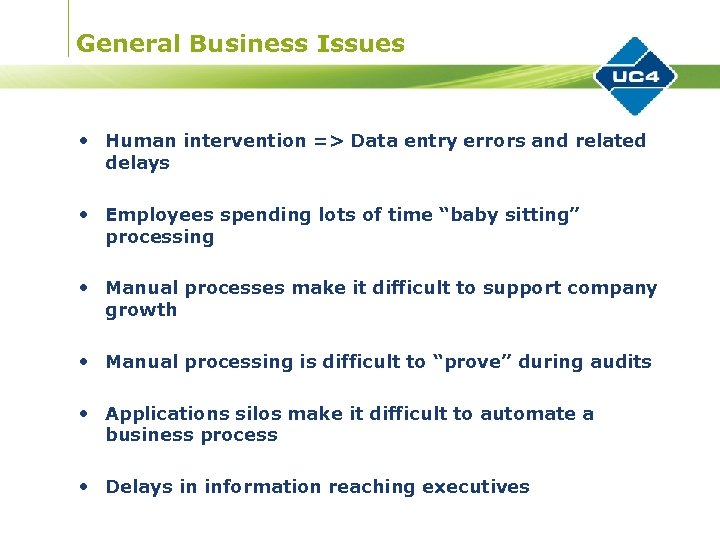 General Business Issues

UC4

• Human intervention => Data entry errors and related delays

• Employees spending lots of time “baby sitting” processing

• Manual processes make it difficult to support company growth

• Manual processing is difficult to “prove” during audits

• Applications silos make it difficult to automate a business process

• Delays in information reaching executives